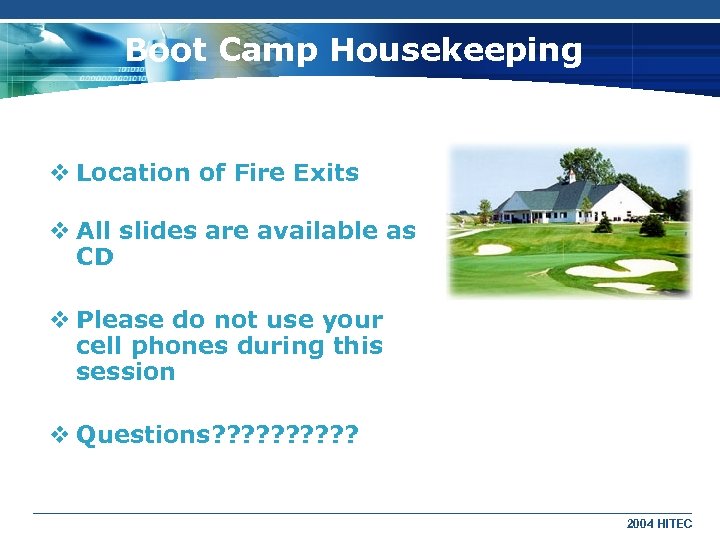 Boot Camp Housekeeping

❖ Location of Fire Exits

❖ All slides are available as CD

❖ Please do not use your cell phones during this session

❖ Questions??????????

2004 HITEC